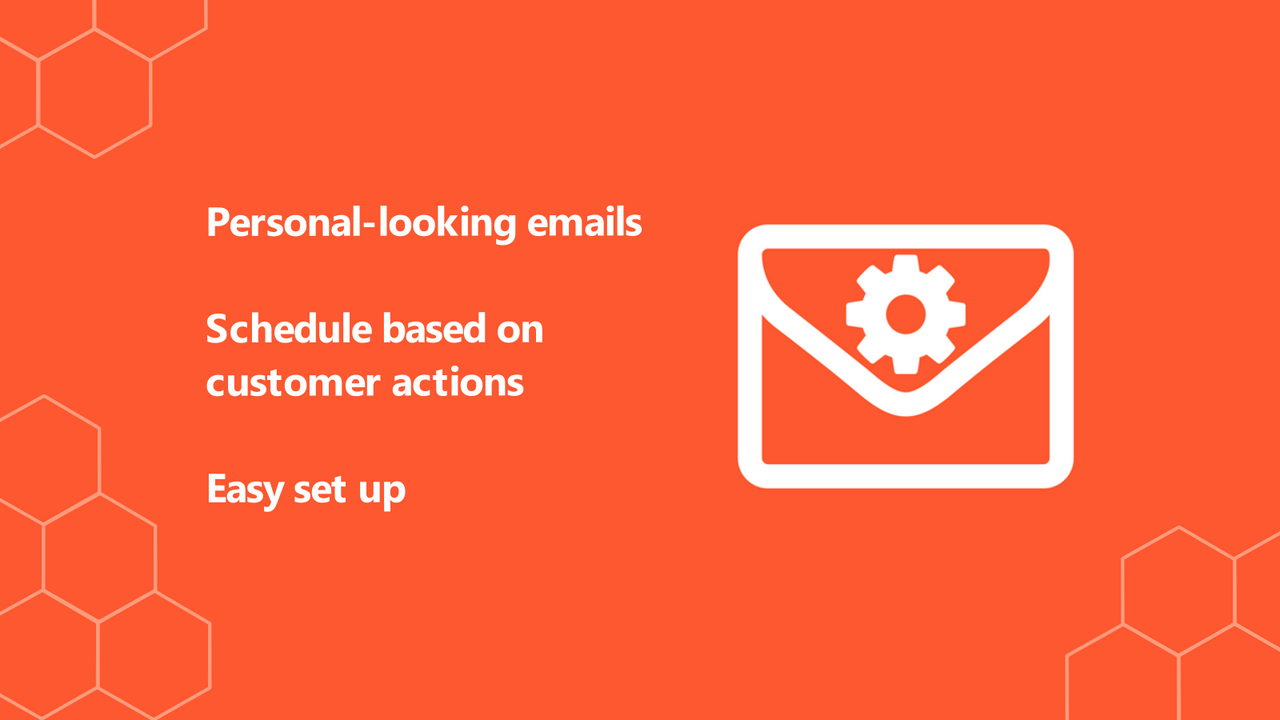 Personal-looking emails

Schedule based on customer actions

Easy set up